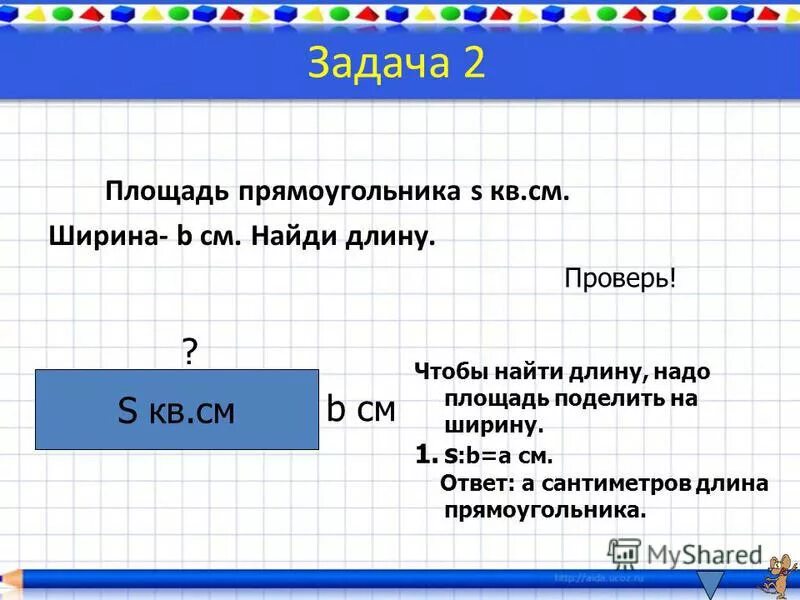 Задача 2

Площадь прямоугольника s кв.см.

Ширина- b см. Найди длину.

Проверь!

?

S кв.см

b см

Чтобы найти длину, надо площадь поделить на ширину.

1. s:b=a см.

Ответ: а сантиметров длина прямоугольника.

MyShared

http://aida.ucoz.ru